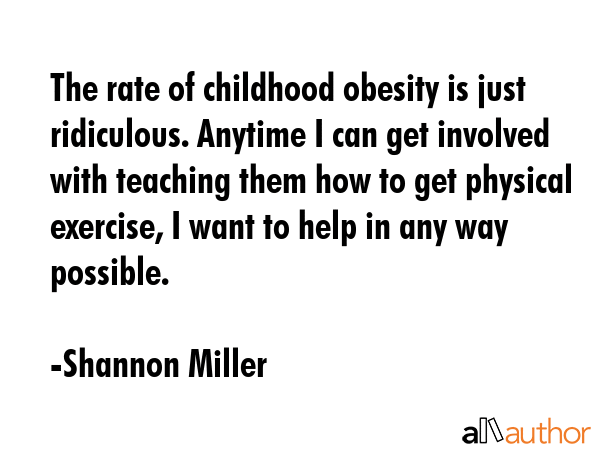 The rate of childhood obesity is just ridiculous. Anytime I can get involved with teaching them how to get physical exercise, I want to help in any way possible.

-Shannon Miller

allauthor